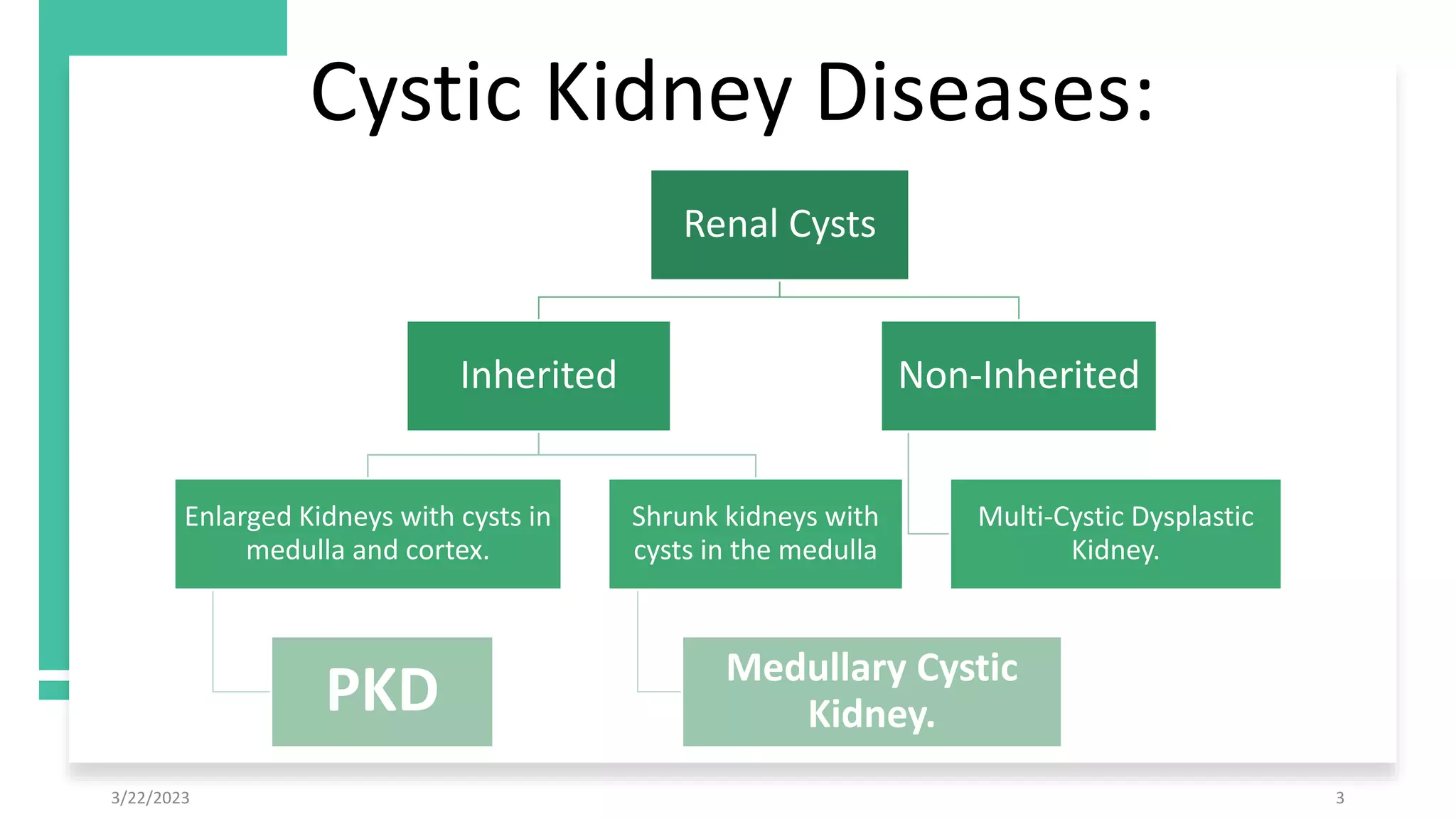 Cystic Kidney Diseases:

Renal Cysts

Inherited

Non-Inherited

Enlarged Kidneys with cysts in medulla and cortex.

Shrunk kidneys with cysts in the medulla

Multi-Cystic Dysplastic Kidney.

PKD

Medullary Cystic Kidney.

3/22/2023

3